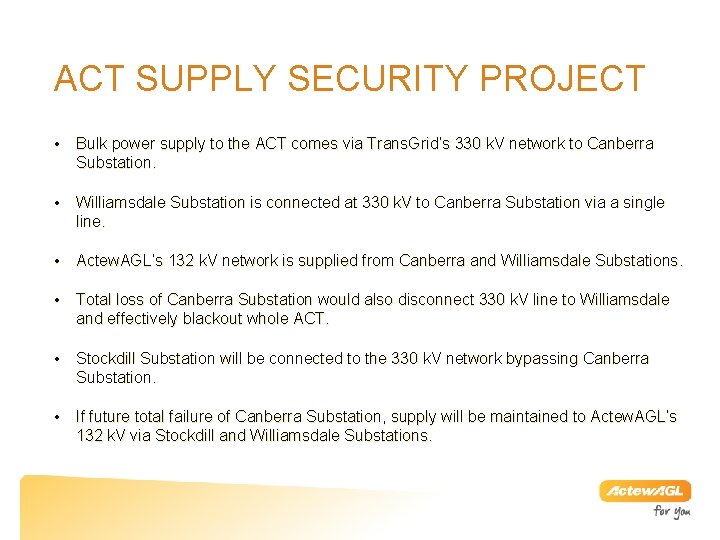 ACT SUPPLY SECURITY PROJECT

• Bulk power supply to the ACT comes via TransGrid's 330 kV network to Canberra Substation.

• Williamsdale Substation is connected at 330 kV to Canberra Substation via a single line.

• ActewAGL's 132 kV network is supplied from Canberra and Williamsdale Substations.

• Total loss of Canberra Substation would also disconnect 330 kV line to Williamsdale and effectively blackout whole ACT.

• Stockdill Substation will be connected to the 330 kV network bypassing Canberra Substation.

• If future total failure of Canberra Substation, supply will be maintained to ActewAGL's 132 kV via Stockdill and Williamsdale Substations.

ActewAGL
for you